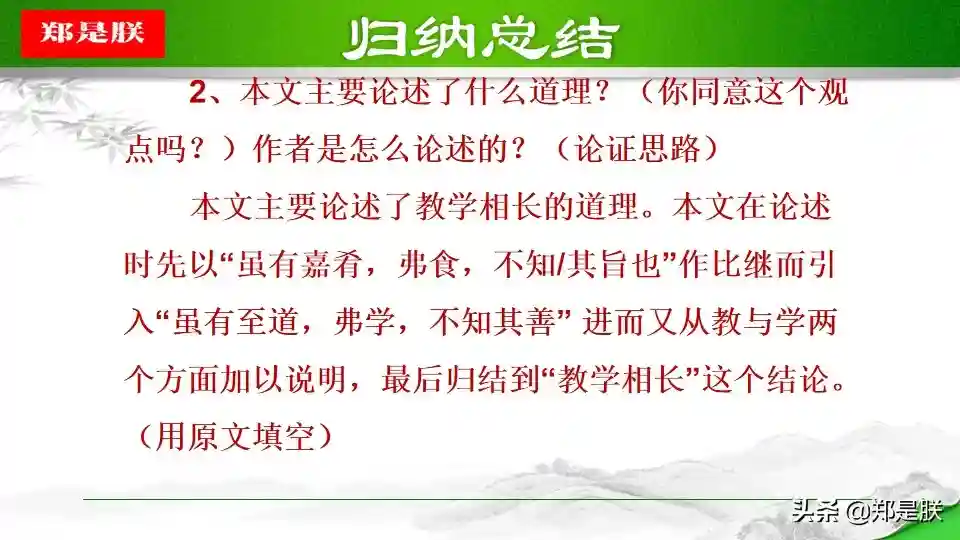 郑是朕

归纳总结

2、本文主要论述了什么道理？（你同意这个观点吗？）作者是怎么论述的？（论证思路）

本文主要论述了教学相长的道理。本文在论述时先以“虽有嘉肴，弗食，不知/其旨也”作比继而引入“虽有至道，弗学，不知其善” 进而又从教与学两个方面加以说明，最后归结到“教学相长”这个结论。（用原文填空）

头条 @郑是朕